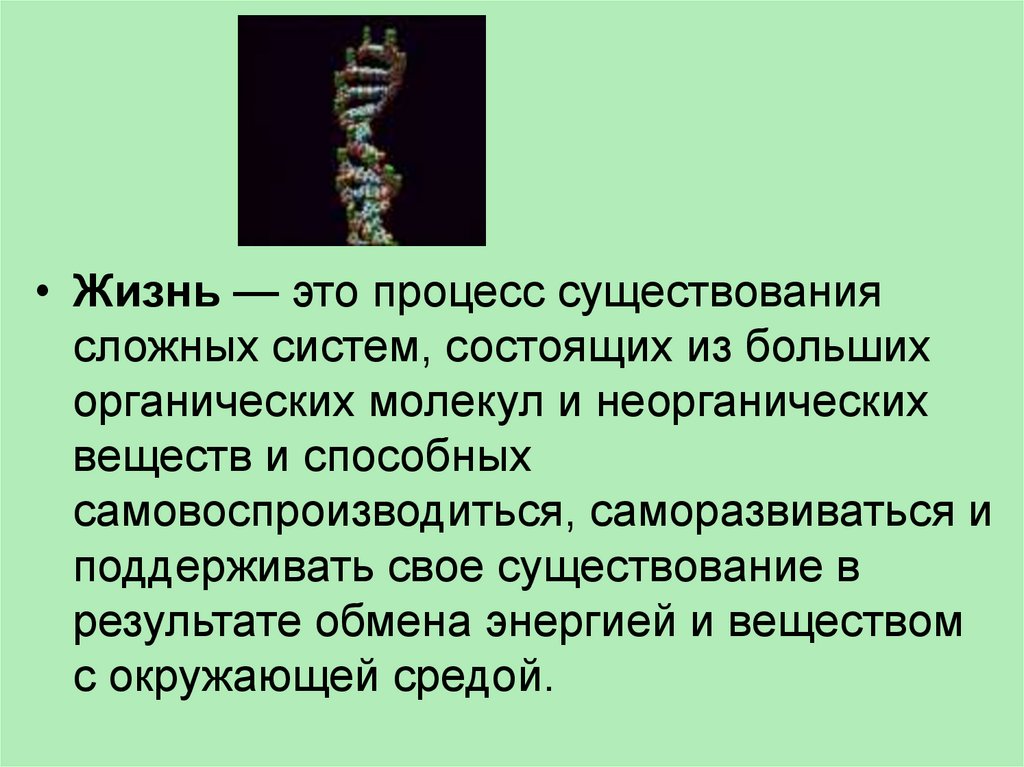 • Жизнь — это процесс существования сложных систем, состоящих из больших органических молекул и неорганических веществ и способных самовоспроизводиться, саморазвиваться и поддерживать свое существование в результате обмена энергией и веществом с окружающей средой.